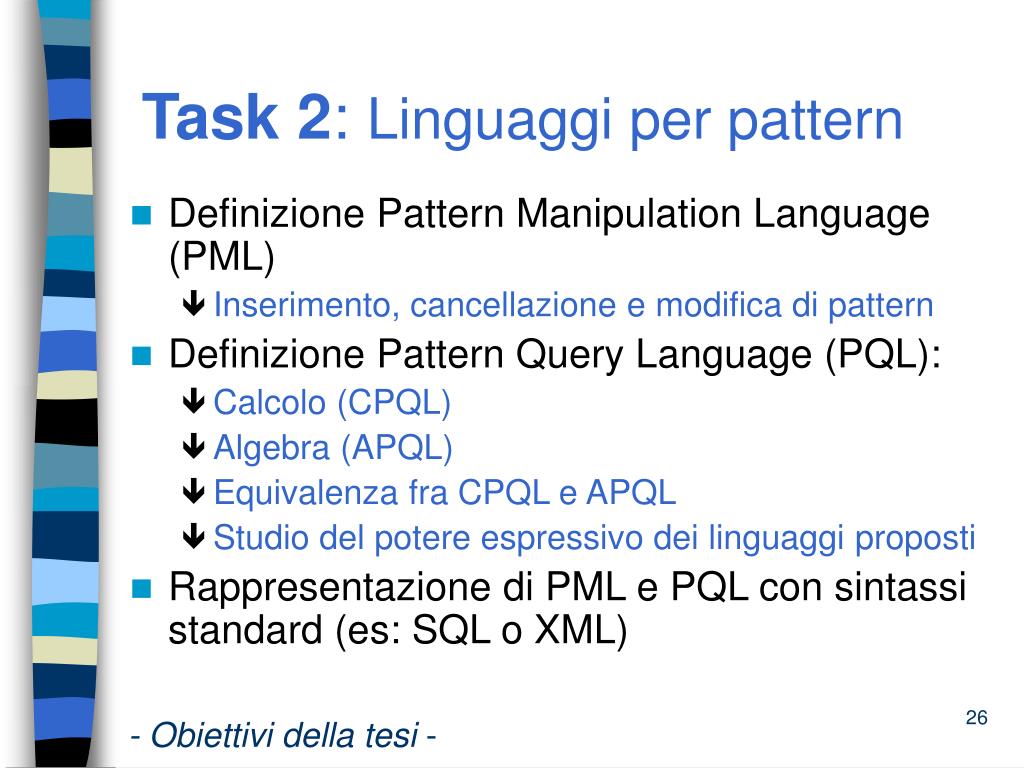 Task 2: Linguaggi per pattern

Definizione Pattern Manipulation Language (PML)
Inserimento, cancellazione e modifica di pattern
Definizione Pattern Query Language (PQL):
Calcolo (CPQL)
Algebra (APQL)
Equivalenza fra CPQL e APQL
Studio del potere espressivo dei linguaggi proposti
Rappresentazione di PML e PQL con sintassi standard (es: SQL o XML)

26

- Obiettivi della tesi -